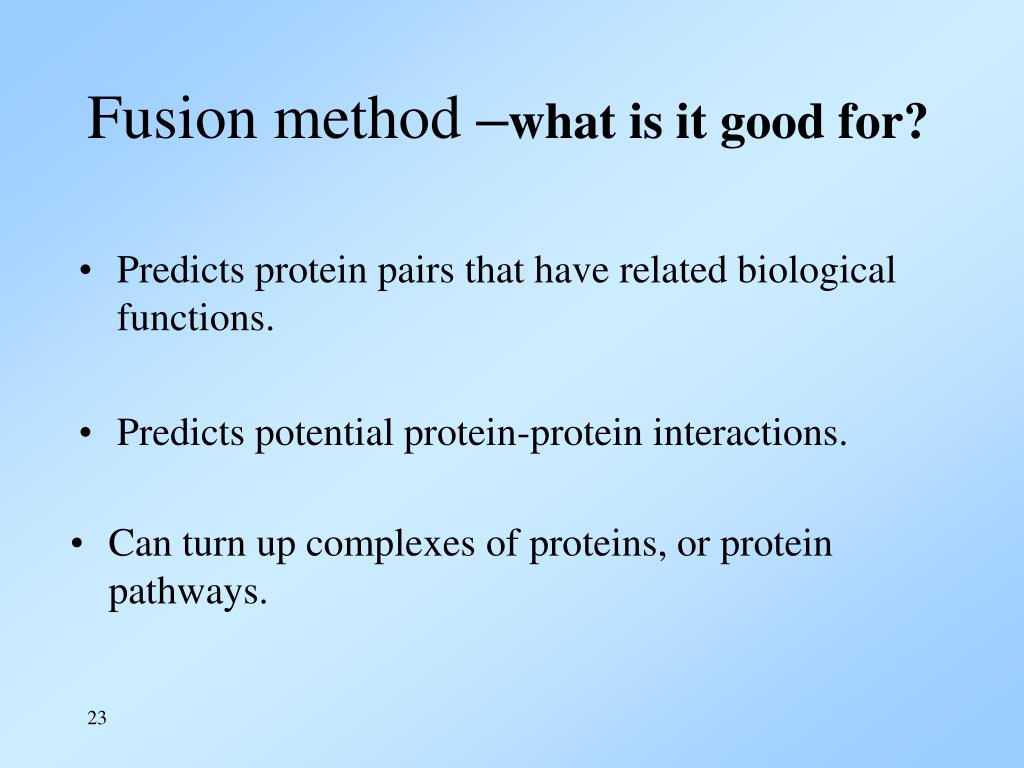 Fusion method –what is it good for?

• Predicts protein pairs that have related biological functions.

• Predicts potential protein-protein interactions.

• Can turn up complexes of proteins, or protein pathways.

23